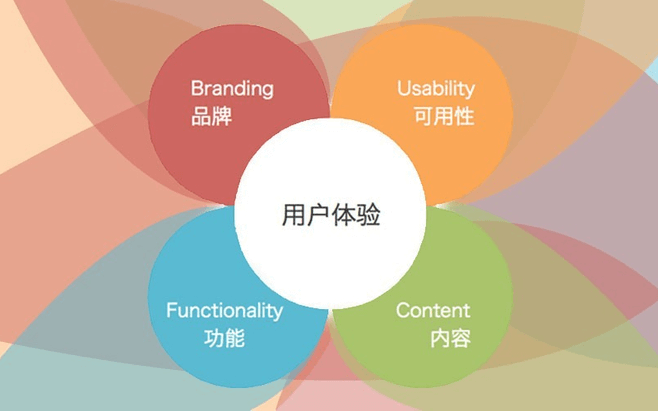 Branding
品牌

Usability
可用性

用户体验

Functionality
功能

Content
内容